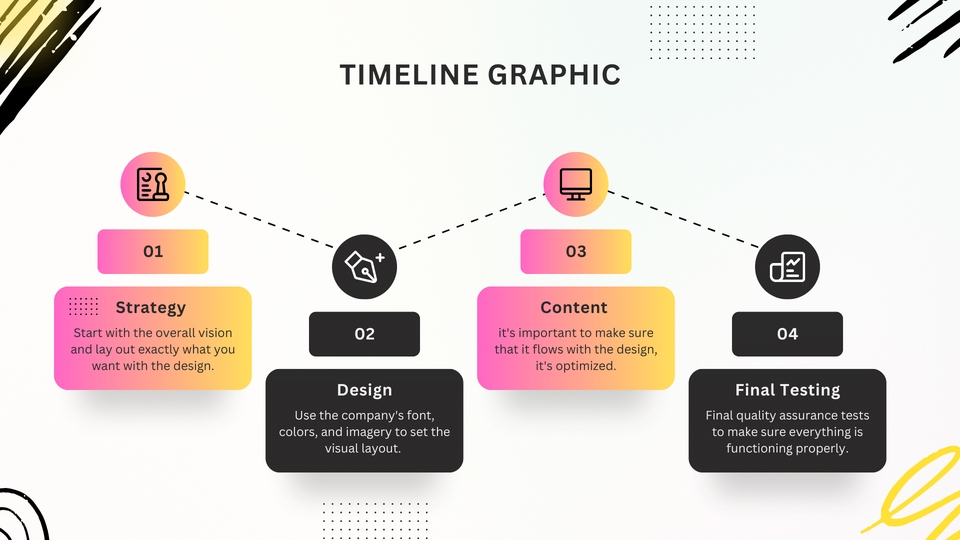 TIMELINE GRAPHIC

01

Strategy

Start with the overall vision and lay out exactly what you want with the design.

02

Design

Use the company's font, colors, and imagery to set the visual layout.

03

Content

it's important to make sure that it flows with the design, it's optimized.

04

Final Testing

Final quality assurance tests to make sure everything is functioning properly.